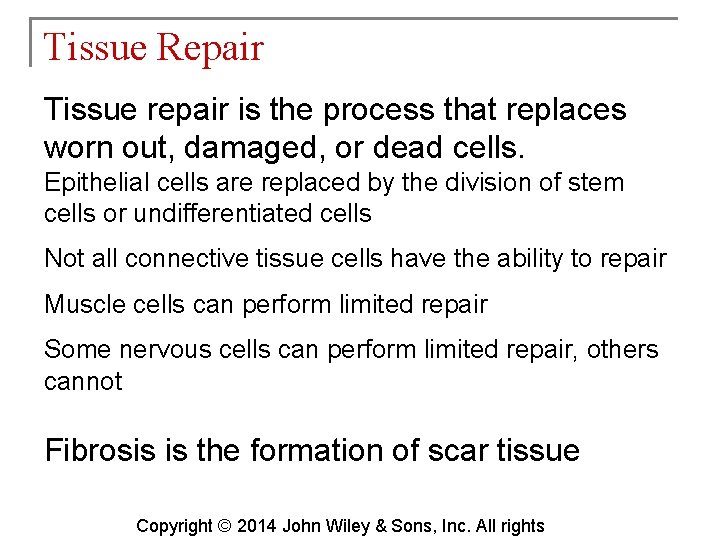 Tissue Repair

Tissue repair is the process that replaces worn out, damaged, or dead cells.

Epithelial cells are replaced by the division of stem cells or undifferentiated cells

Not all connective tissue cells have the ability to repair

Muscle cells can perform limited repair

Some nervous cells can perform limited repair, others cannot

Fibrosis is the formation of scar tissue

Copyright © 2014 John Wiley & Sons, Inc. All rights